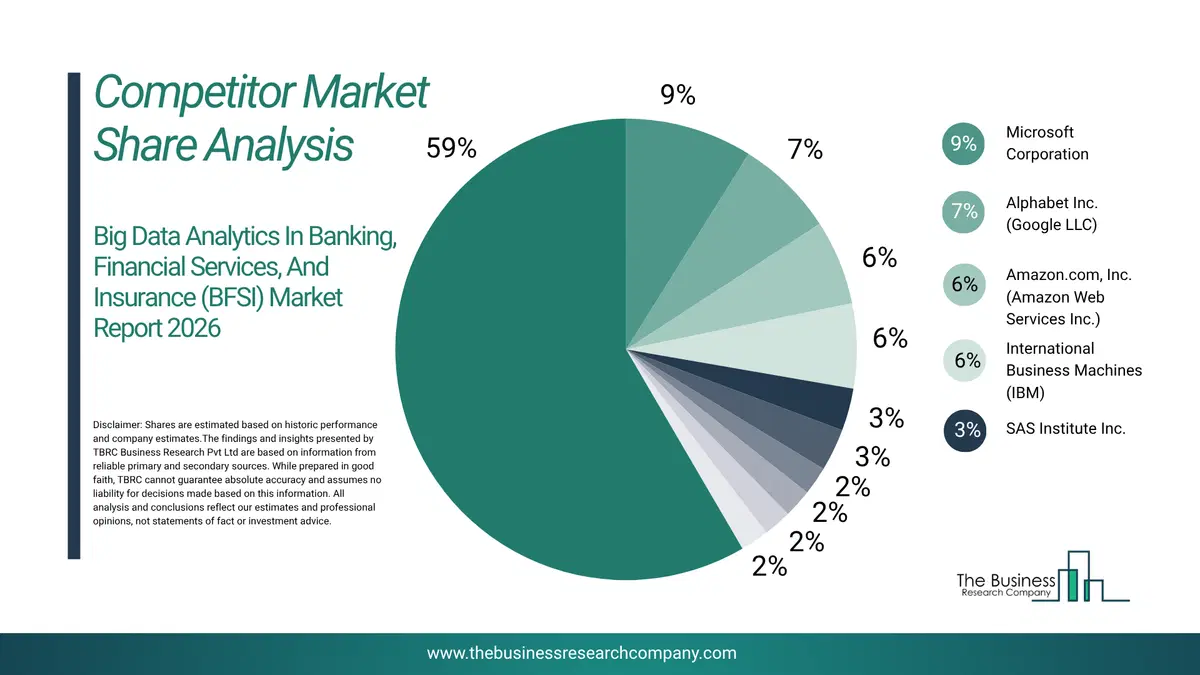 Competitor Market Share Analysis

Big Data Analytics In Banking, Financial Services, And Insurance (BFSI) Market Report 2026

Disclaimer: Shares are estimated based on historic performance and company estimates.The findings and insights presented by TBRC Business Research Pvt Ltd are based on information from reliable primary and secondary sources. While prepared in good faith, TBRC cannot guarantee absolute accuracy and assumes no liability for decisions made based on this information. All analysis and conclusions reflect our estimates and professional opinions, not statements of fact or investment advice.

59%
9%
7%
6%
6%
3%
3%
2%
2%
2%
2%

9% Microsoft Corporation
7% Alphabet Inc. (Google LLC)
6% Amazon.com, Inc. (Amazon Web Services Inc.)
6% International Business Machines (IBM)
3% SAS Institute Inc.

The Business Research Company

www.thebusinessresearchcompany.com